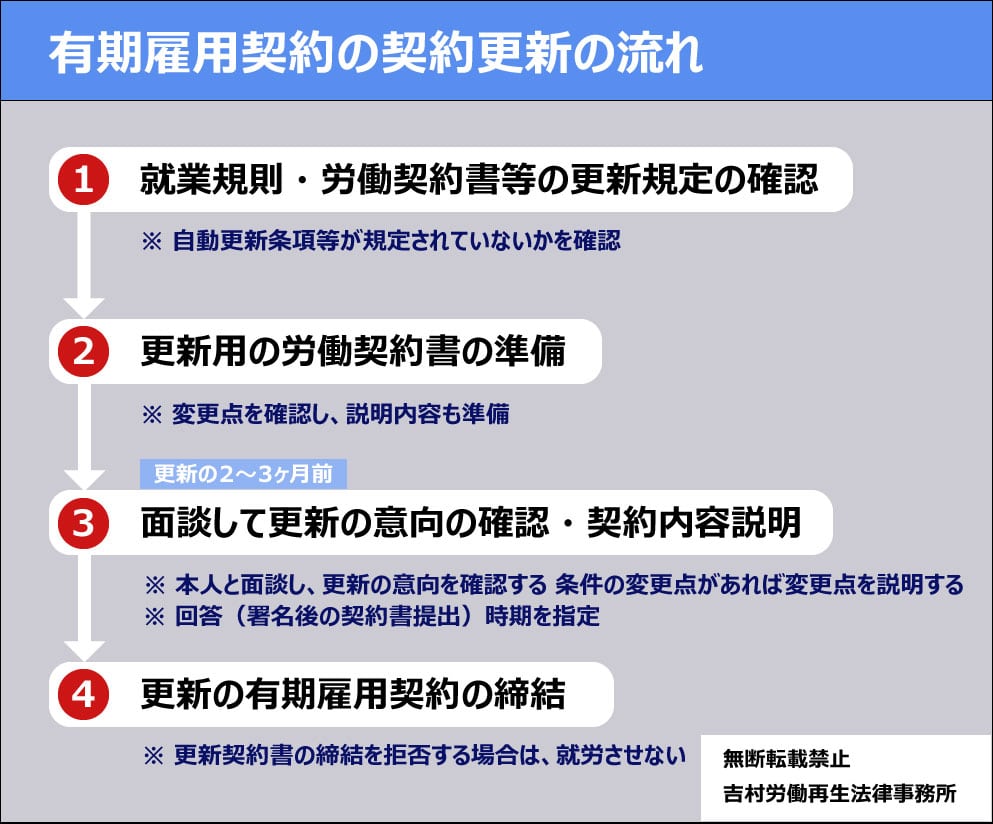 有期雇用契約の契約更新の流れ

1 就業規則・労働契約書等の更新規定の確認

※ 自動更新条項等が規定されていないかを確認

2 更新用の労働契約書の準備

※ 変更点を確認し、説明内容も準備

更新の2～3ヶ月前

3 面談して更新の意向の確認・契約内容説明

※ 本人と面談し、更新の意向を確認する 条件の変更点があれば変更点を説明する
※ 回答（署名後の契約書提出）時期を指定

4 更新の有期雇用契約の締結

※ 更新契約書の締結を拒否する場合は、就労させない

無断転載禁止
吉村労働再生法律事務所